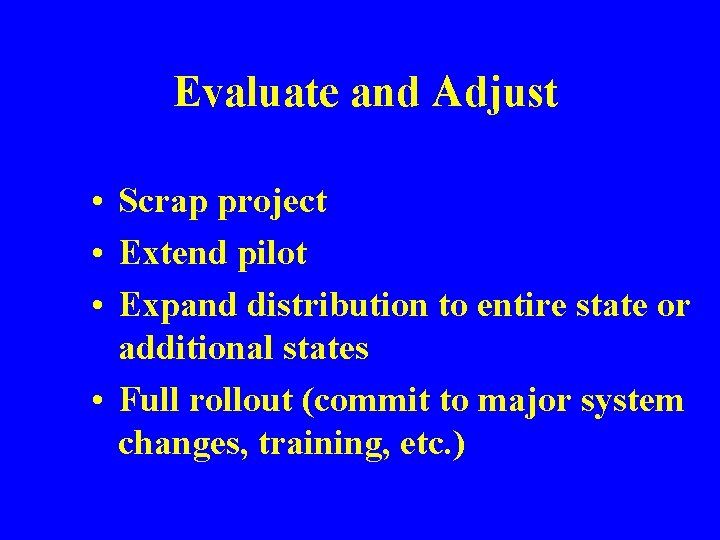 Evaluate and Adjust

• Scrap project
• Extend pilot
• Expand distribution to entire state or additional states
• Full rollout (commit to major system changes, training, etc.)